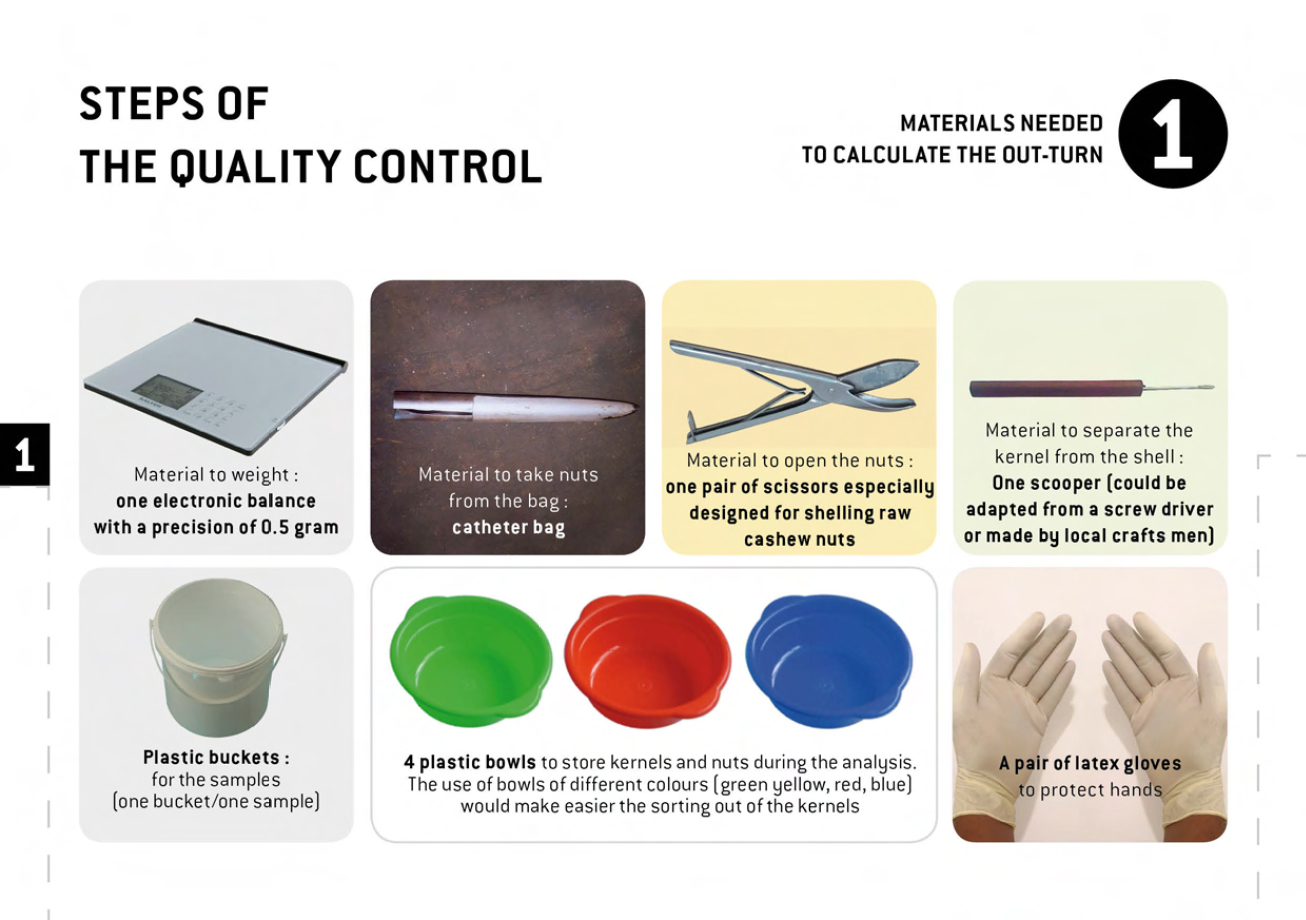 STEPS OF
THE QUALITY CONTROL

MATERIALS NEEDED
TO CALCULATE THE OUT-TURN

1

1

Material to weight :
one electronic balance with a precision of 0.5 gram

Material to take nuts from the bag :
catheter bag

Material to open the nuts :
one pair of scissors especially designed for shelling raw cashew nuts

Material to separate the kernel from the shell :
One scooper (could be adapted from a screw driver or made by local crafts men)

Plastic buckets :
for the samples
(one bucket/one sample)

4 plastic bowls to store kernels and nuts during the analysis. The use of bowls of different colours (green yellow, red, blue) would make easier the sorting out of the kernels

A pair of latex gloves
to protect hands